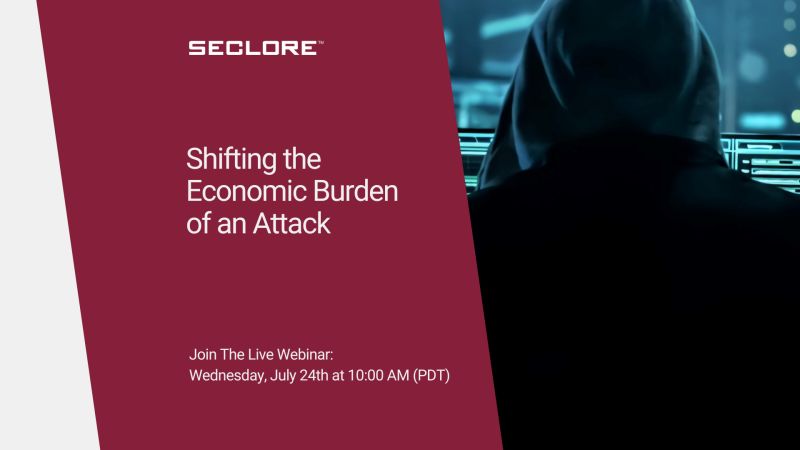 SECLORE™

Shifting the Economic Burden of an Attack

Join The Live Webinar:
Wednesday, July 24th at 10:00 AM (PDT)